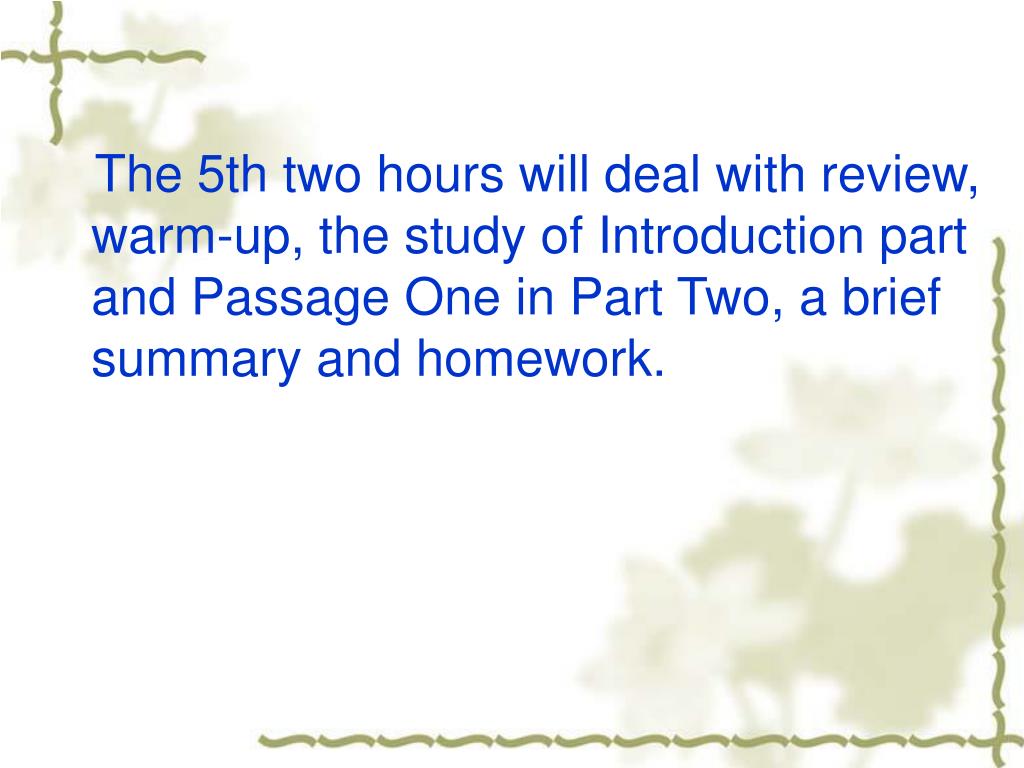 The 5th two hours will deal with review, warm-up, the study of Introduction part and Passage One in Part Two, a brief summary and homework.